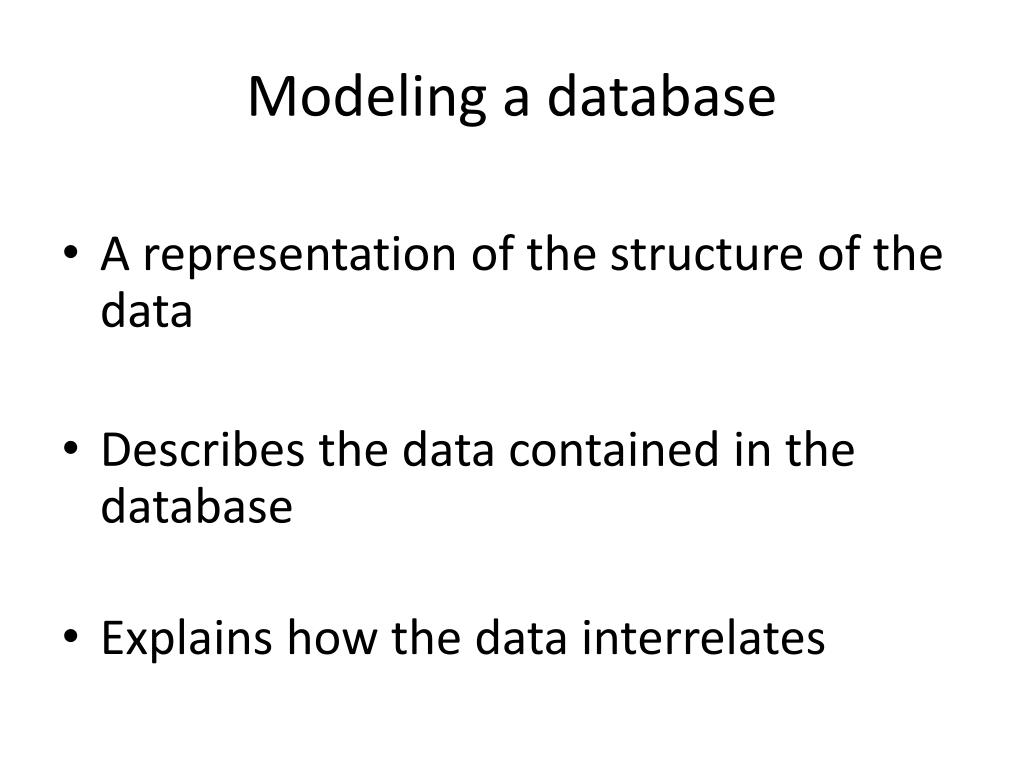 Modeling a database

• A representation of the structure of the data

• Describes the data contained in the database

• Explains how the data interrelates